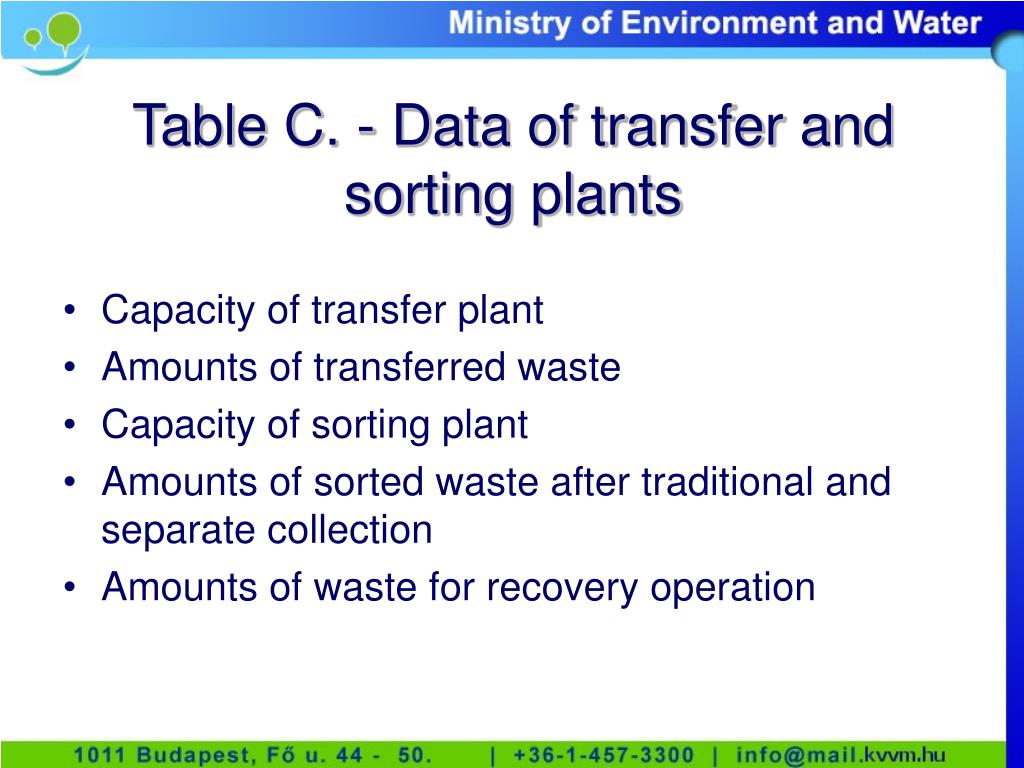 Ministry of Environment and Water

Table C. - Data of transfer and sorting plants

• Capacity of transfer plant
• Amounts of transferred waste
• Capacity of sorting plant
• Amounts of sorted waste after traditional and separate collection
• Amounts of waste for recovery operation

1011 Budapest, Fő u. 44 - 50. | +36-1-457-3300 | info@mail.kvvm.hu